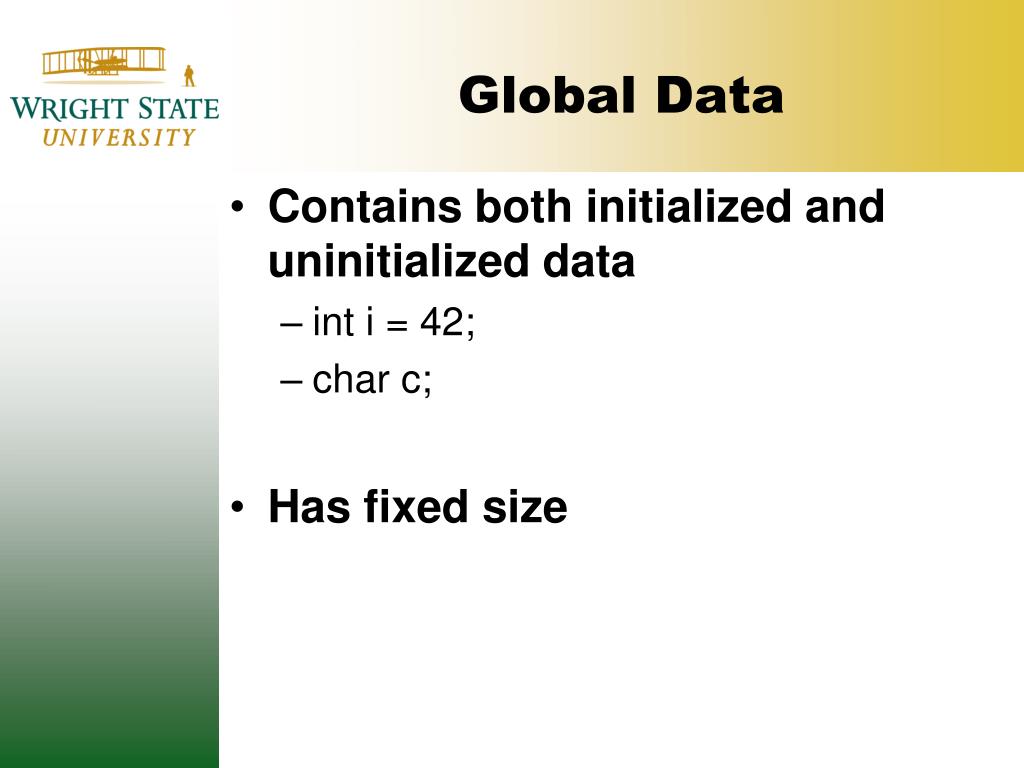 WRIGHT STATE UNIVERSITY

Global Data

• Contains both initialized and uninitialized data
– int i = 42;
– char c;

• Has fixed size